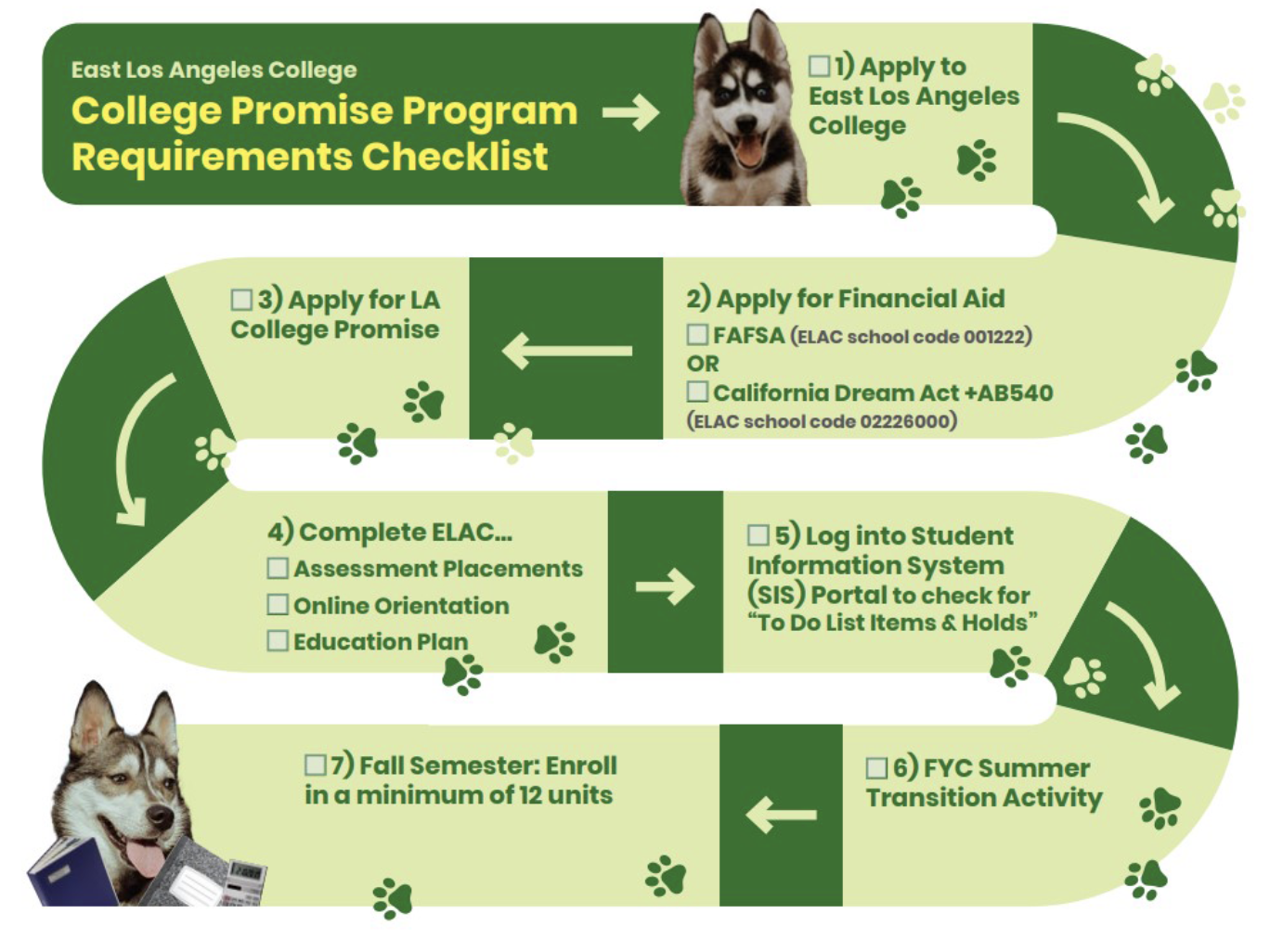 East Los Angeles College
College Promise Program Requirements Checklist

☐ 1) Apply to East Los Angeles College

2) Apply for Financial Aid
☐ FAFSA (ELAC school code 001222)
OR
☐ California Dream Act +AB540 (ELAC school code 02226000)

☐ 3) Apply for LA College Promise

4) Complete ELAC...
☐ Assessment Placements
☐ Online Orientation
☐ Education Plan

☐ 5) Log into Student Information System (SIS) Portal to check for "To Do List Items & Holds"

☐ 6) FYC Summer Transition Activity

☐ 7) Fall Semester: Enroll in a minimum of 12 units